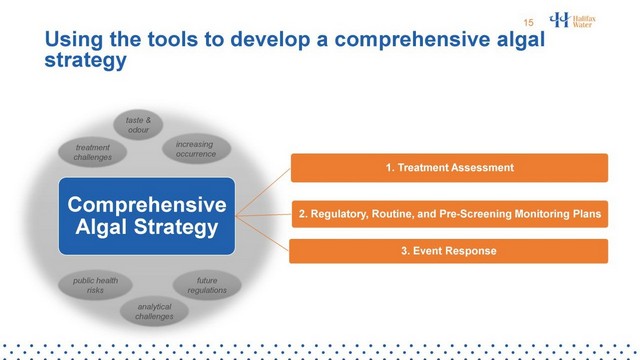 15

Halifax Water

Using the tools to develop a comprehensive algal strategy

taste & odour

treatment challenges

increasing occurrence

Comprehensive Algal Strategy

public health risks

future regulations

analytical challenges

1. Treatment Assessment

2. Regulatory, Routine, and Pre-Screening Monitoring Plans

3. Event Response